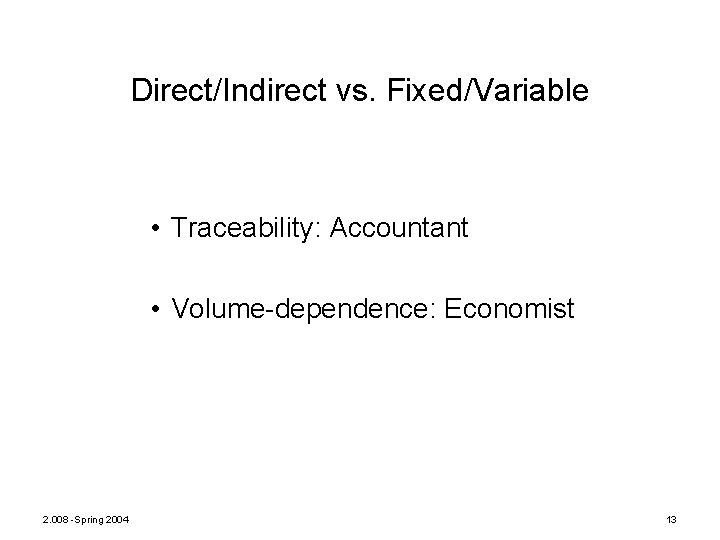 Direct/Indirect vs. Fixed/Variable

• Traceability: Accountant

• Volume-dependence: Economist

2.008 -Spring 2004

13